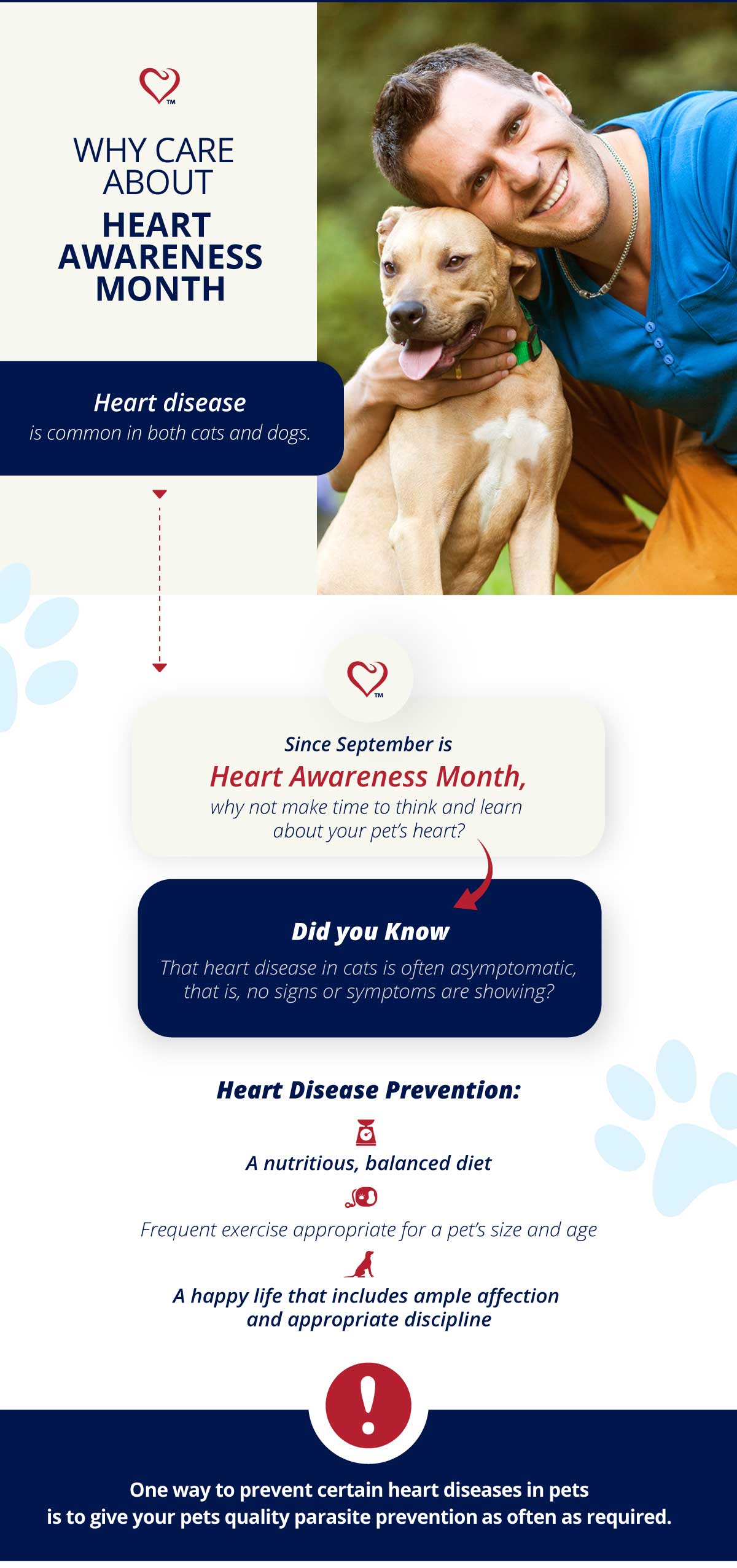 TM

WHY CARE ABOUT

HEART AWARENESS MONTH

Heart disease
is common in both cats and dogs.

TM

Since September is
Heart Awareness Month,
why not make time to think and learn about your pet's heart?

Did you Know
That heart disease in cats is often asymptomatic, that is, no signs or symptoms are showing?

Heart Disease Prevention:

A nutritious, balanced diet

Frequent exercise appropriate for a pet's size and age

A happy life that includes ample affection and appropriate discipline

!

One way to prevent certain heart diseases in pets is to give your pets quality parasite prevention as often as required.